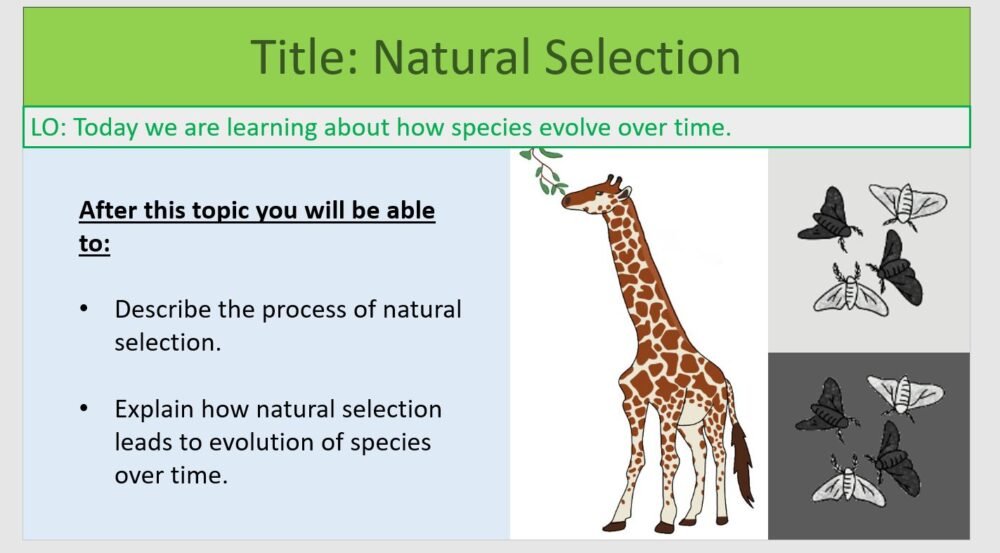 Title: Natural Selection

LO: Today we are learning about how species evolve over time.

After this topic you will be able to:

• Describe the process of natural selection.

• Explain how natural selection leads to evolution of species over time.